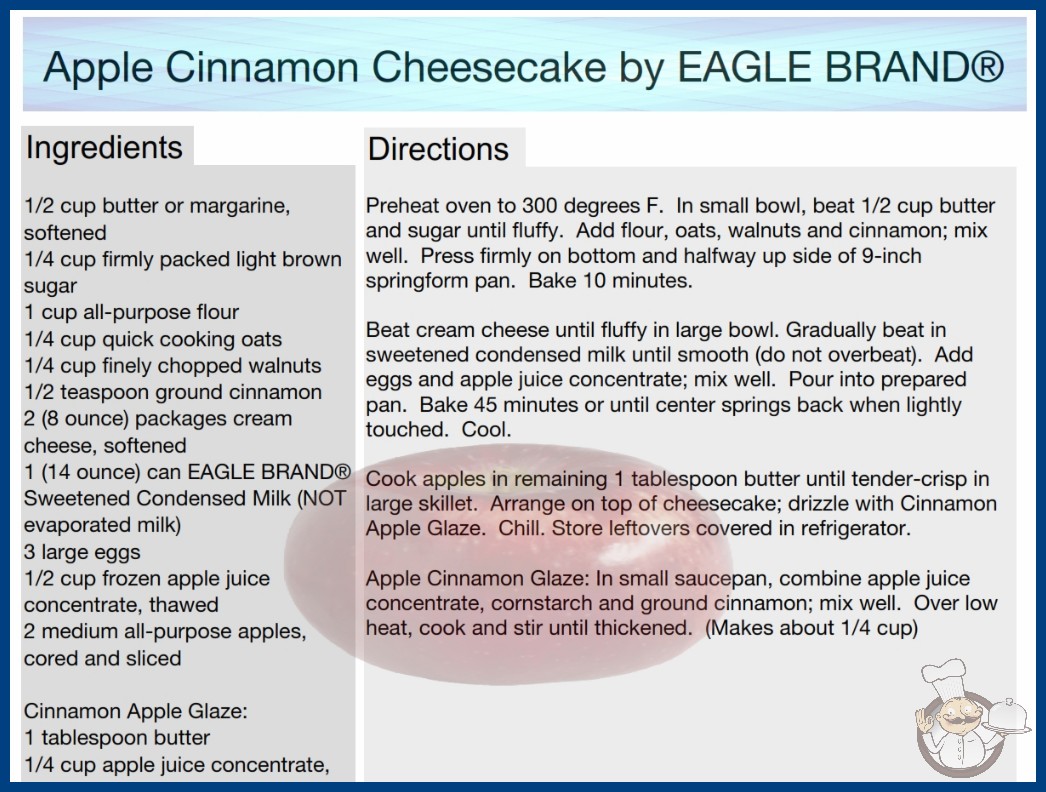 Apple Cinnamon Cheesecake by EAGLE BRAND®

Ingredients

1/2 cup butter or margarine, softened
1/4 cup firmly packed light brown sugar
1 cup all-purpose flour
1/4 cup quick cooking oats
1/4 cup finely chopped walnuts
1/2 teaspoon ground cinnamon
2 (8 ounce) packages cream cheese, softened
1 (14 ounce) can EAGLE BRAND® Sweetened Condensed Milk (NOT evaporated milk)
3 large eggs
1/2 cup frozen apple juice concentrate, thawed
2 medium all-purpose apples, cored and sliced

Cinnamon Apple Glaze:
1 tablespoon butter
1/4 cup apple juice concentrate,

Directions

Preheat oven to 300 degrees F. In small bowl, beat 1/2 cup butter and sugar until fluffy. Add flour, oats, walnuts and cinnamon; mix well. Press firmly on bottom and halfway up side of 9-inch springform pan. Bake 10 minutes.

Beat cream cheese until fluffy in large bowl. Gradually beat in sweetened condensed milk until smooth (do not overbeat). Add eggs and apple juice concentrate; mix well. Pour into prepared pan. Bake 45 minutes or until center springs back when lightly touched. Cool.

Cook apples in remaining 1 tablespoon butter until tender-crisp in large skillet. Arrange on top of cheesecake; drizzle with Cinnamon Apple Glaze. Chill. Store leftovers covered in refrigerator.

Apple Cinnamon Glaze: In small saucepan, combine apple juice concentrate, cornstarch and ground cinnamon; mix well. Over low heat, cook and stir until thickened. (Makes about 1/4 cup)